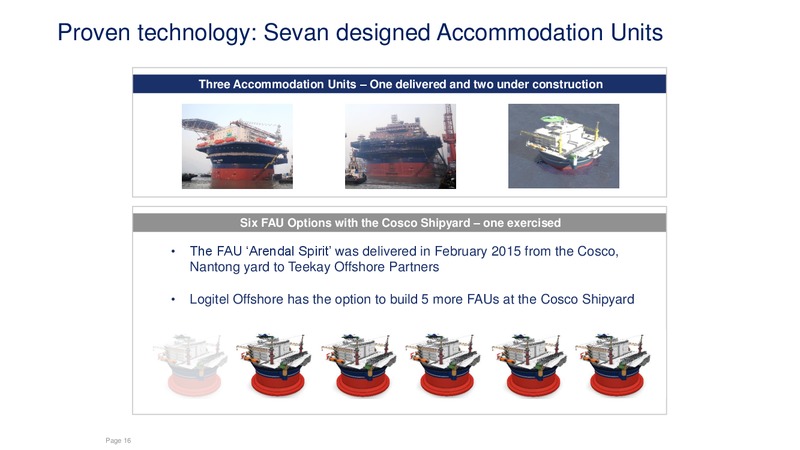 Proven technology: Sevan designed Accommodation Units

Three Accommodation Units – One delivered and two under construction

Six FAU Options with the Cosco Shipyard – one exercised

• The FAU 'Arendal Spirit' was delivered in February 2015 from the Cosco, Nantong yard to Teekay Offshore Partners

• Logitel Offshore has the option to build 5 more FAUs at the Cosco Shipyard

Page 16